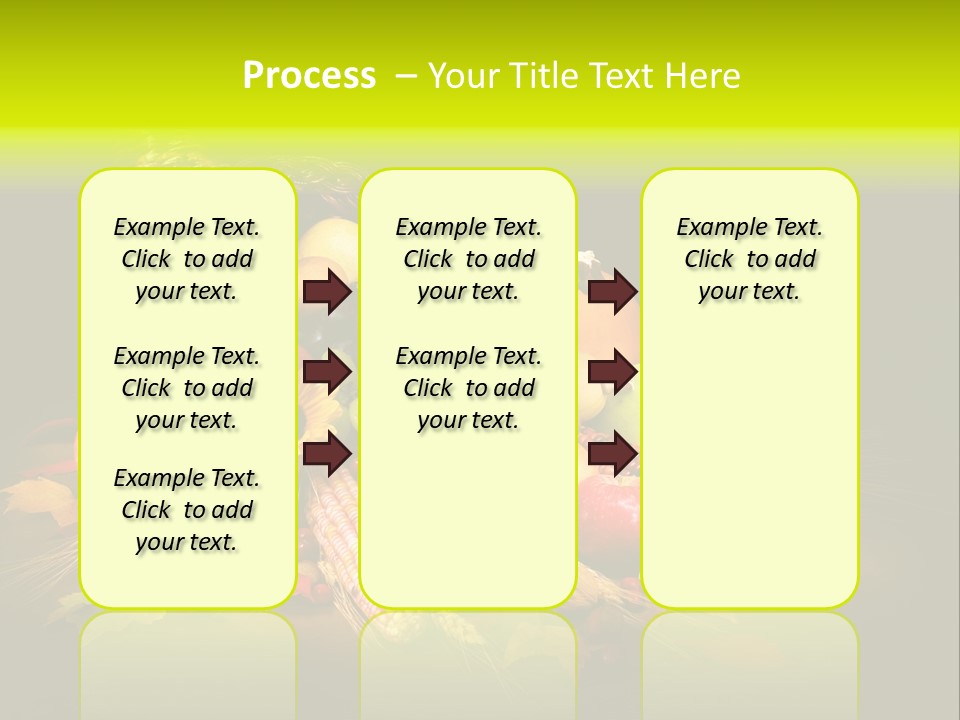 Process – Your Title Text Here

Example Text. Click to add your text.

Example Text. Click to add your text.

Example Text. Click to add your text.

Example Text. Click to add your text.

Example Text. Click to add your text.

Example Text. Click to add your text.